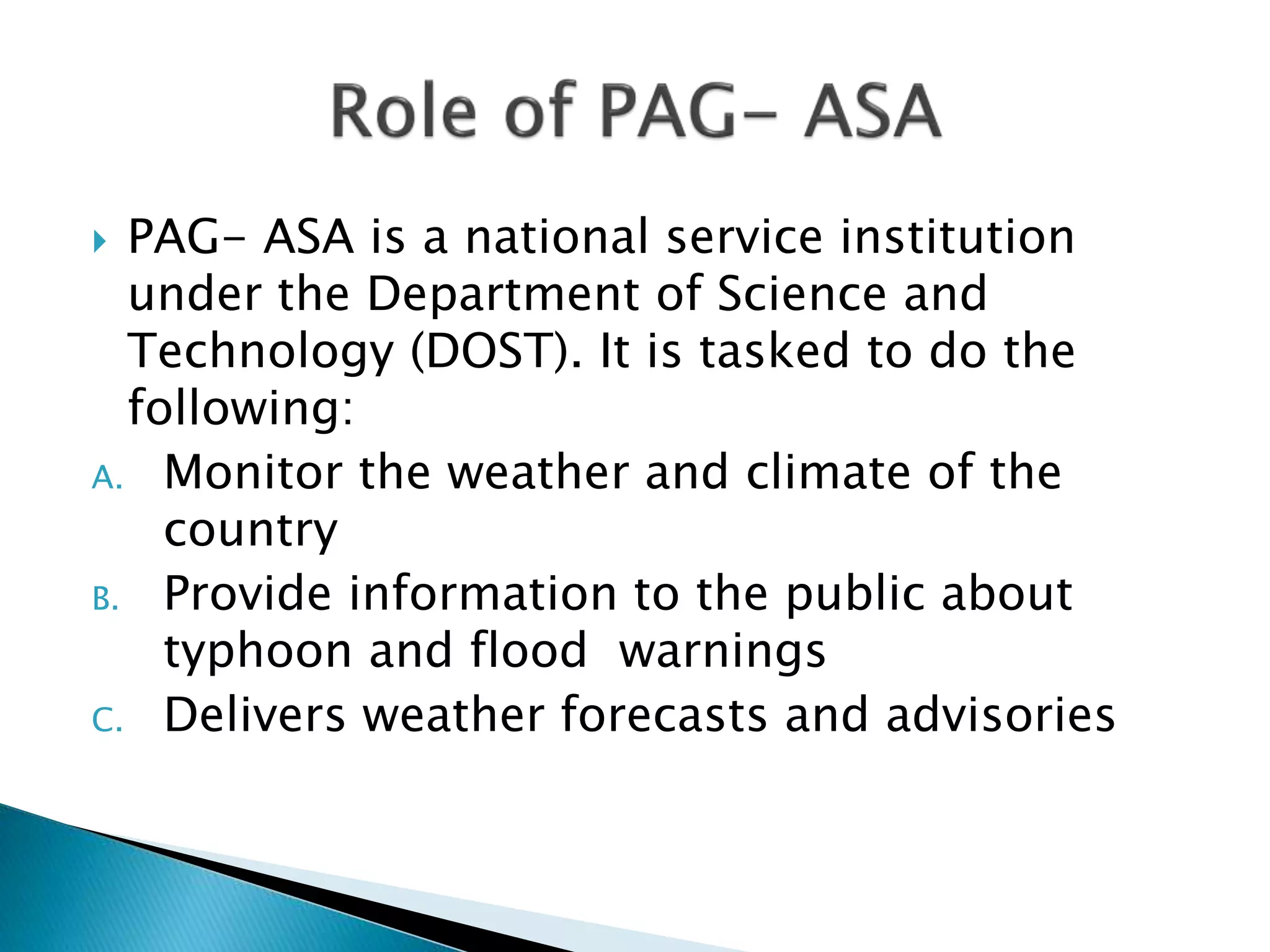 Role of PAG- ASA

PAG- ASA is a national service institution under the Department of Science and Technology (DOST). It is tasked to do the following:

A. Monitor the weather and climate of the country
B. Provide information to the public about typhoon and flood warnings
C. Delivers weather forecasts and advisories